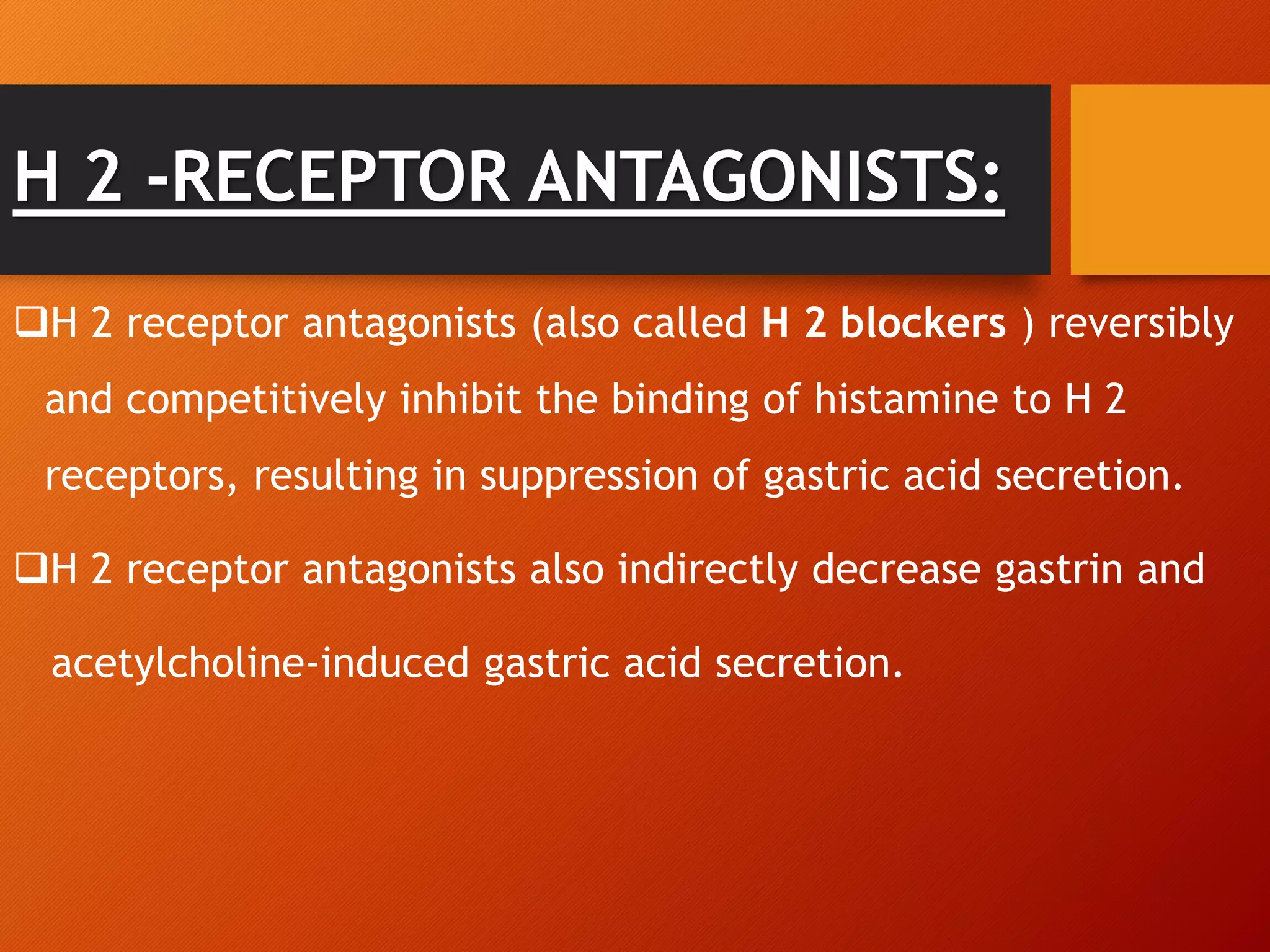 H 2 -RECEPTOR ANTAGONISTS:

❑H 2 receptor antagonists (also called H 2 blockers ) reversibly and competitively inhibit the binding of histamine to H 2 receptors, resulting in suppression of gastric acid secretion.

❑H 2 receptor antagonists also indirectly decrease gastrin and acetylcholine-induced gastric acid secretion.